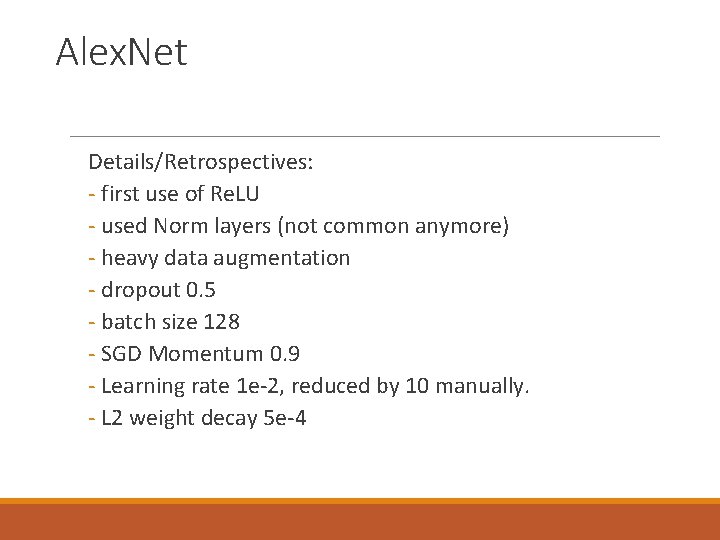 AlexNet

Details/Retrospectives:
- first use of ReLU
- used Norm layers (not common anymore)
- heavy data augmentation
- dropout 0.5
- batch size 128
- SGD Momentum 0.9
- Learning rate 1e-2, reduced by 10 manually.
- L2 weight decay 5e-4